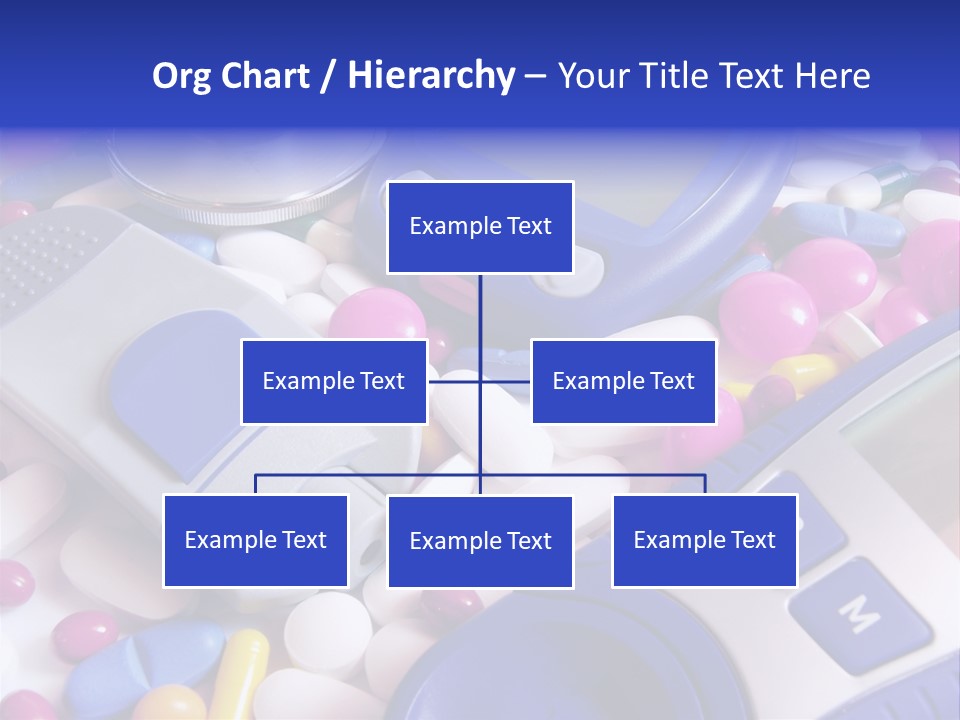 Org Chart / Hierarchy – Your Title Text Here

Example Text

Example Text

Example Text

Example Text

Example Text

Example Text

M